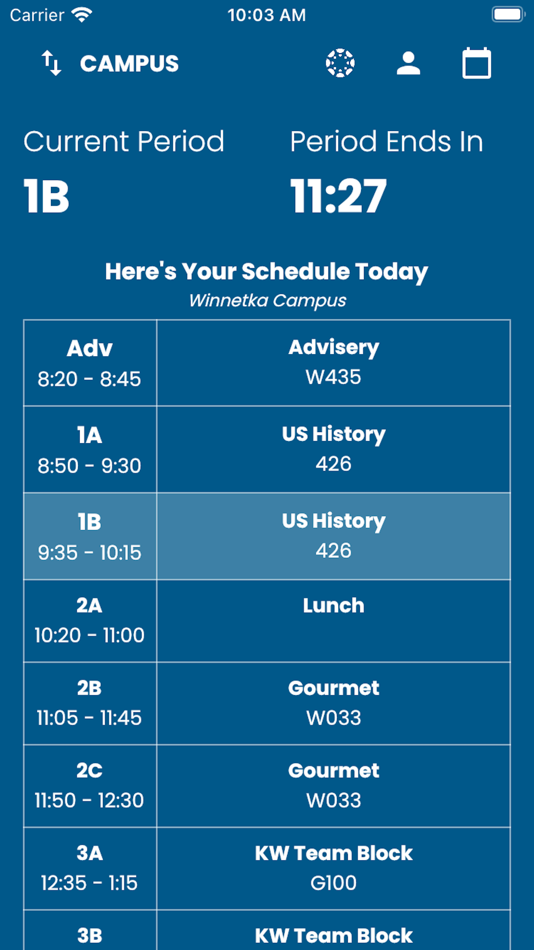 Carrier 10:03 AM

CAMPUS

Current Period
1B

Period Ends In
11:27

Here's Your Schedule Today
Winnetka Campus

| Adv 8:20 - 8:45 | Advisery W435 |
|---|---|
| 1A 8:50 - 9:30 | US History 426 |
| 1B 9:35 - 10:15 | US History 426 |
| 2A 10:20 - 11:00 | Lunch |
| 2B 11:05 - 11:45 | Gourmet W033 |
| 2C 11:50 - 12:30 | Gourmet W033 |
| 3A 12:35 - 1:15 | KW Team Block G100 |
| 3B | KW Team Block |